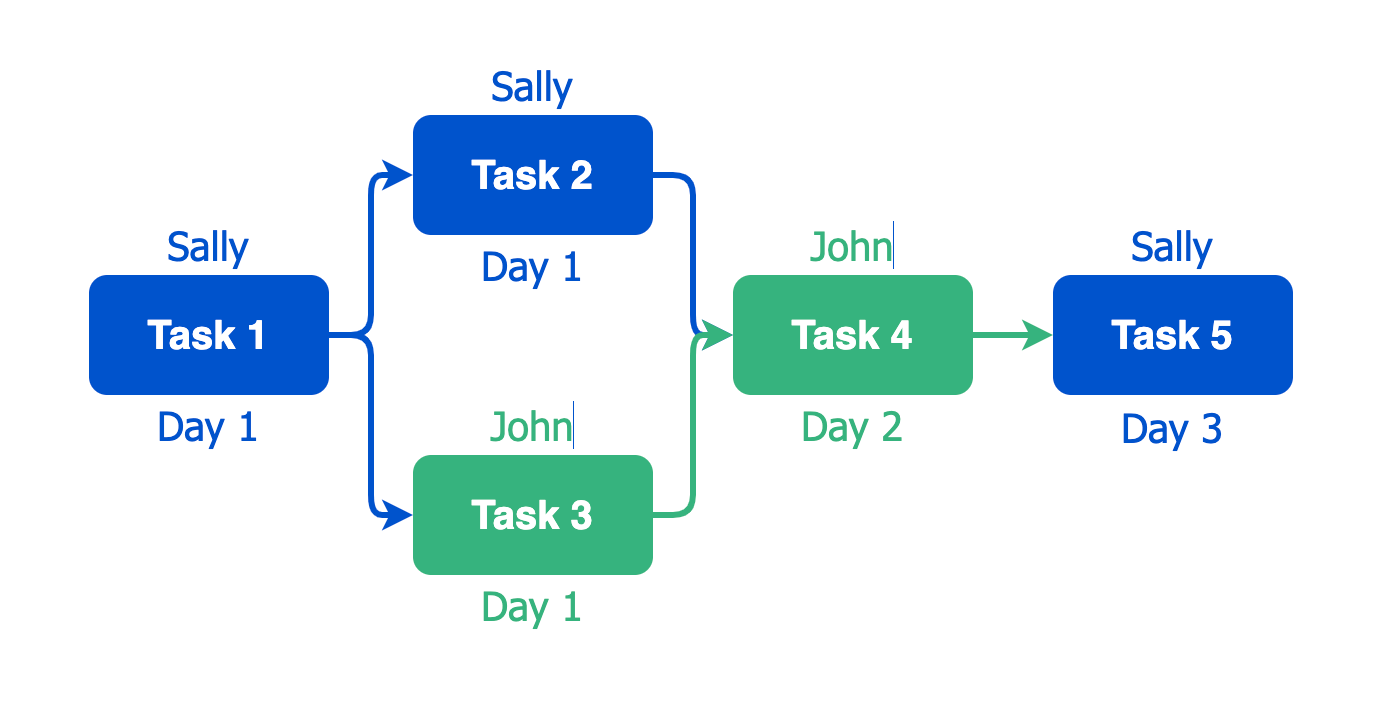 Sally
Task 1
Day 1

Sally
Task 2
Day 1

John
Task 3
Day 1

John
Task 4
Day 2

Sally
Task 5
Day 3